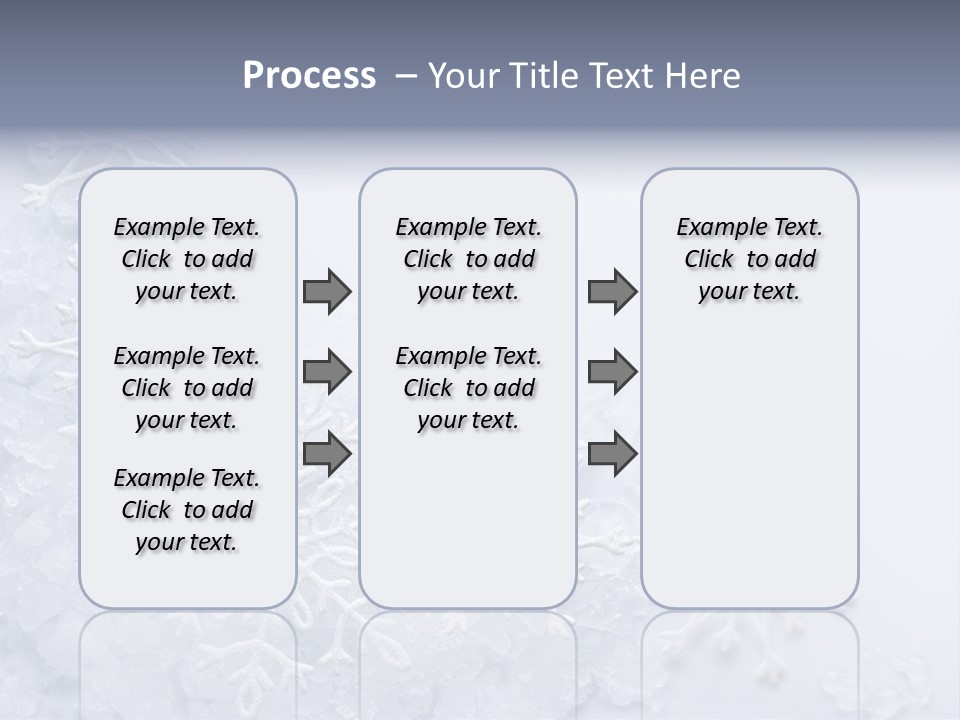 Process – Your Title Text Here

Example Text. Click to add your text.

Example Text. Click to add your text.

Example Text. Click to add your text.

Example Text. Click to add your text.

Example Text. Click to add your text.

Example Text. Click to add your text.